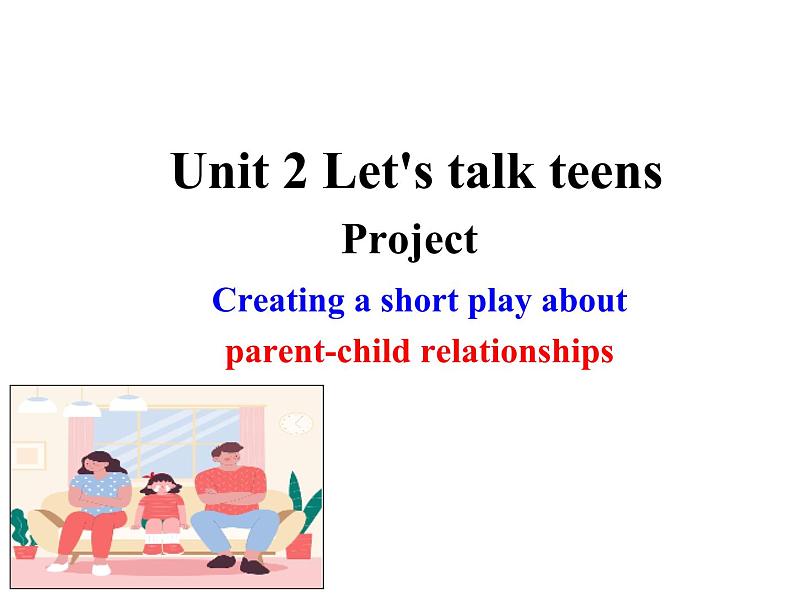 Unit 2 Let's talk teens

Project

Creating a short play about parent-child relationships